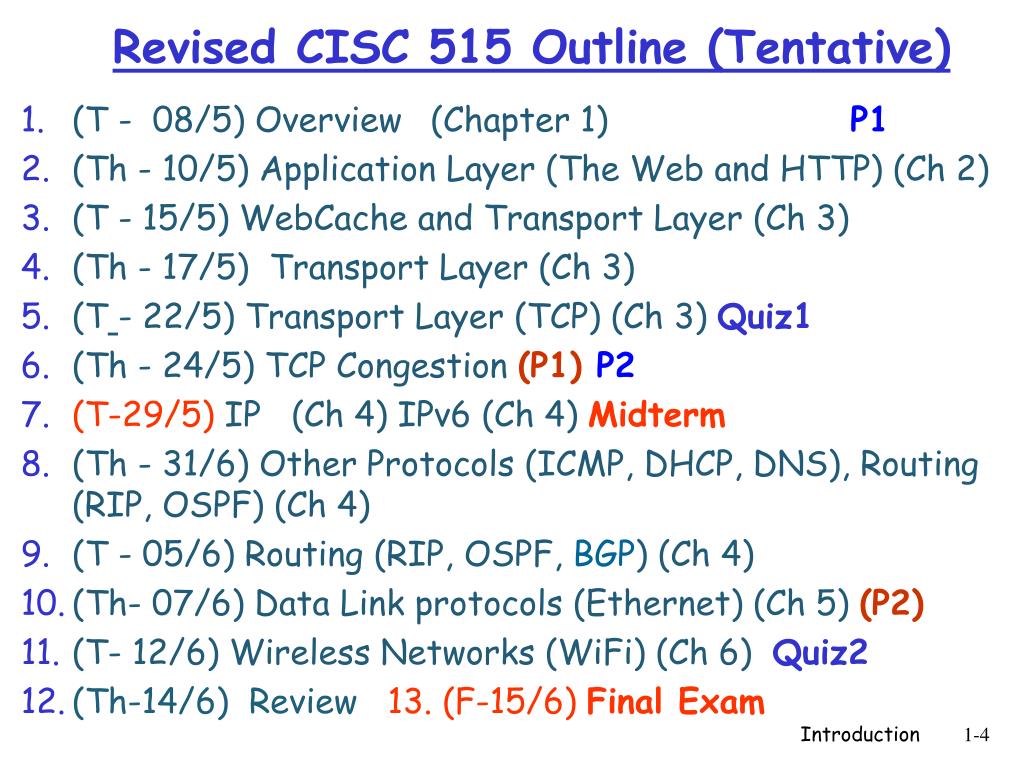 Revised CISC 515 Outline (Tentative)

1. (T - 08/5) Overview (Chapter 1) P1
2. (Th - 10/5) Application Layer (The Web and HTTP) (Ch 2)
3. (T - 15/5) WebCache and Transport Layer (Ch 3)
4. (Th - 17/5) Transport Layer (Ch 3)
5. (T - 22/5) Transport Layer (TCP) (Ch 3) Quiz1
6. (Th - 24/5) TCP Congestion (P1) P2
7. (T-29/5) IP (Ch 4) IPv6 (Ch 4) Midterm
8. (Th - 31/6) Other Protocols (ICMP, DHCP, DNS), Routing (RIP, OSPF) (Ch 4)
9. (T - 05/6) Routing (RIP, OSPF, BGP) (Ch 4)
10. (Th- 07/6) Data Link protocols (Ethernet) (Ch 5) (P2)
11. (T- 12/6) Wireless Networks (WiFi) (Ch 6) Quiz2
12. (Th-14/6) Review 13. (F-15/6) Final Exam

Introduction 1-4